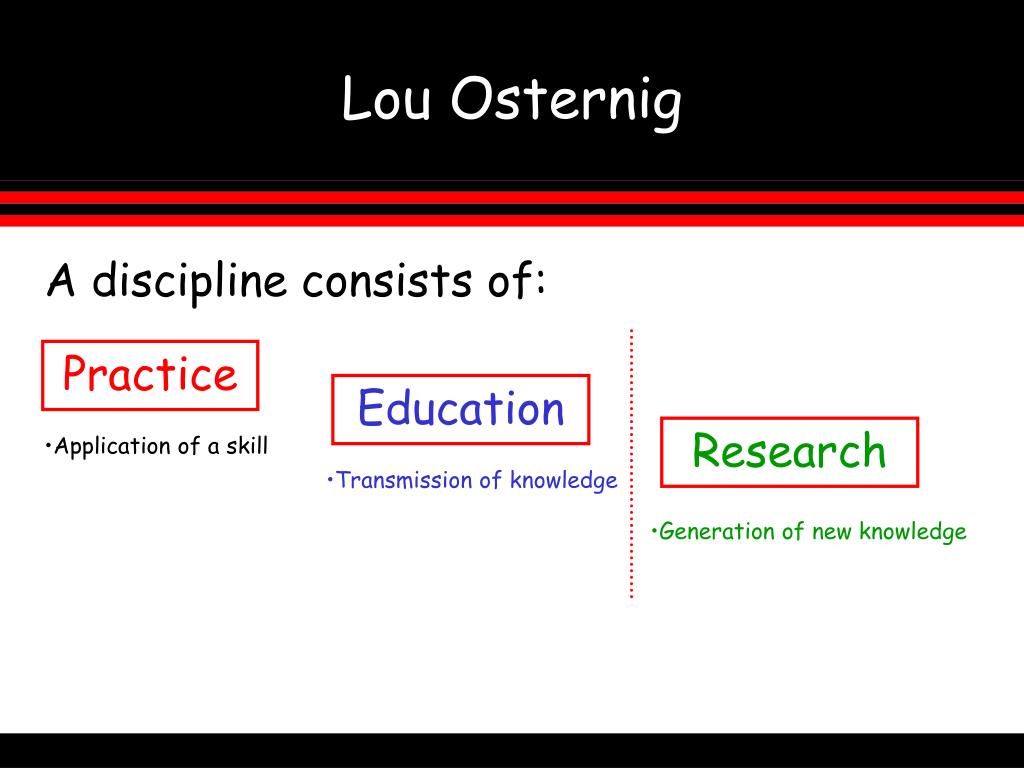 Lou Osternig

A discipline consists of:

Practice

•Application of a skill

Education

•Transmission of knowledge

Research

•Generation of new knowledge